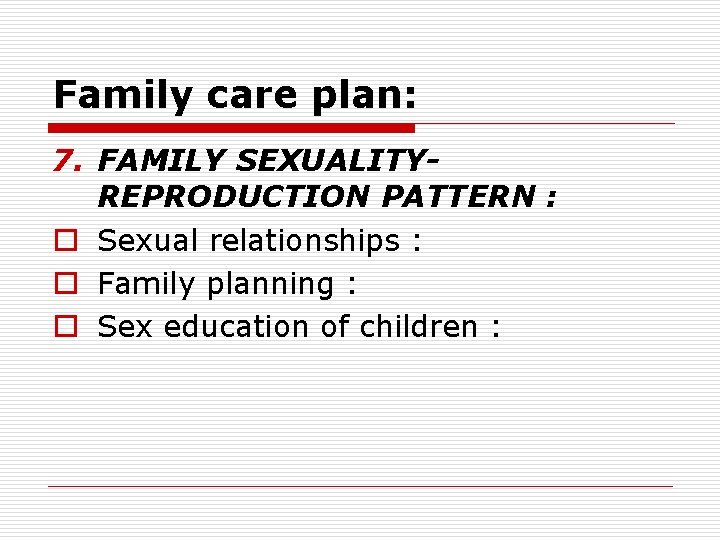 Family care plan:

7. FAMILY SEXUALITY-REPRODUCTION PATTERN :

Sexual relationships :

Family planning :

Sex education of children :